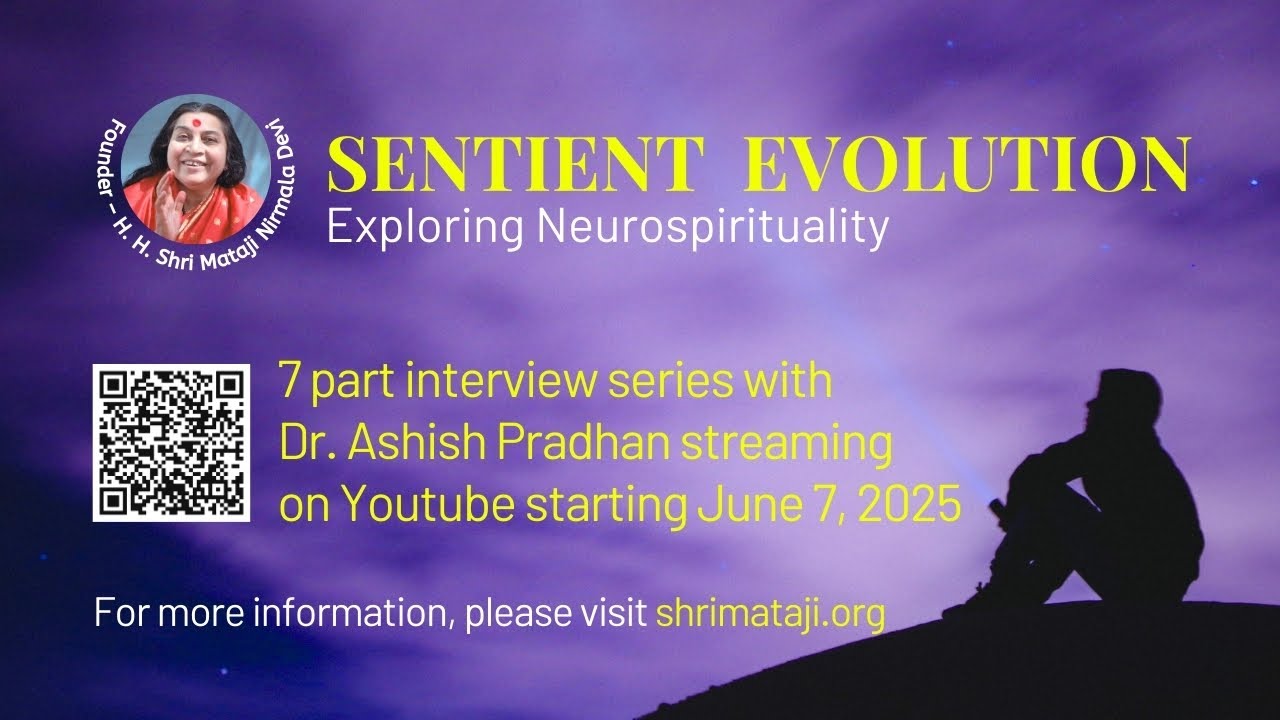 Founder – H. H. Shri Mataji Nirmala Devi

SENTIENT EVOLUTION
Exploring Neurospirituality

7 part interview series with Dr. Ashish Pradhan streaming on Youtube starting June 7, 2025

For more information, please visit shrimataji.org